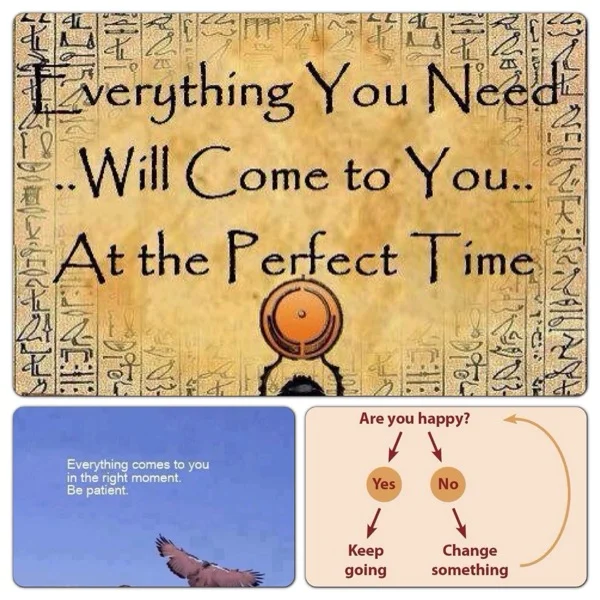 Everything You Need ..Will Come to You.. At the Perfect Time

Everything comes to you in the right moment. Be patient.

Are you happy?

Yes

No

Keep going

Change something